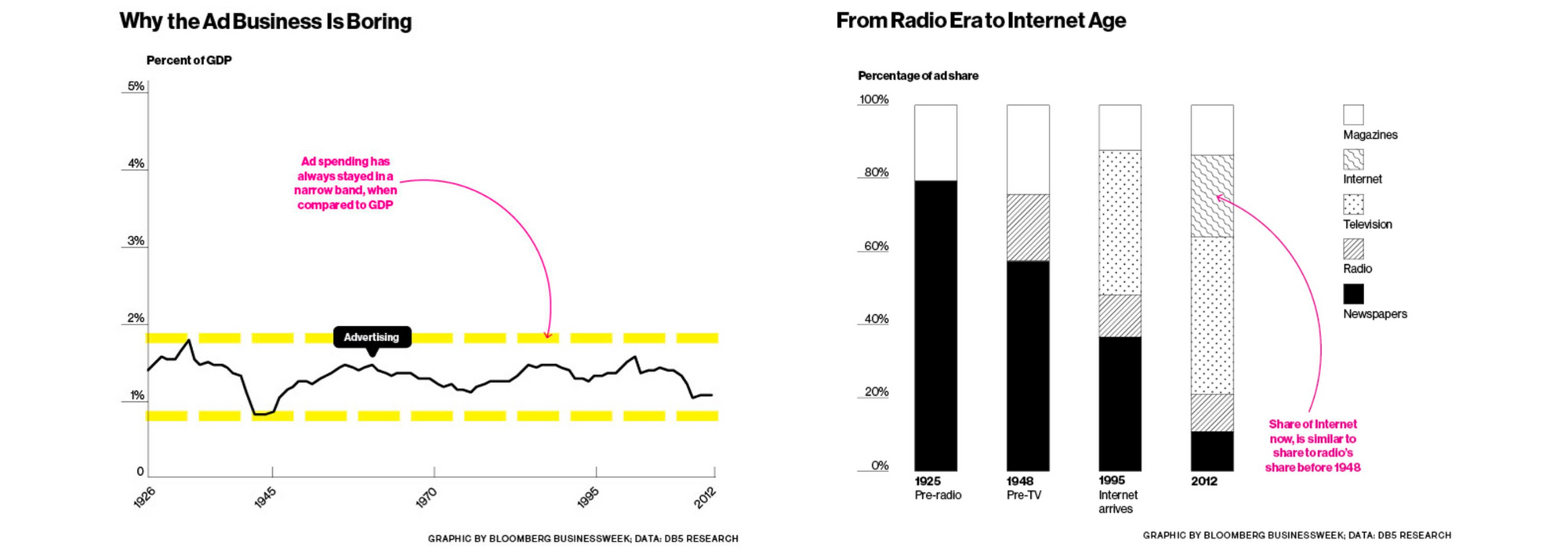 Why the Ad Business Is Boring

Percent of GDP

5%
4%
3%
2%
1%
0

Ad spending has always stayed in a narrow band, when compared to GDP

Advertising

1926
1945
1970
1995
2012

GRAPHIC BY BLOOMBERG BUSINESSWEEK; DATA: DB5 RESEARCH

From Radio Era to Internet Age

Percentage of ad share

100%
80%
60%
40%
20%
0%

1925
Pre-radio

1948
Pre-TV

1995
Internet arrives

2012

Magazines
Internet
Television
Radio
Newspapers

Share of Internet now, is similar to share to radio's share before 1948

GRAPHIC BY BLOOMBERG BUSINESSWEEK; DATA: DB5 RESEARCH